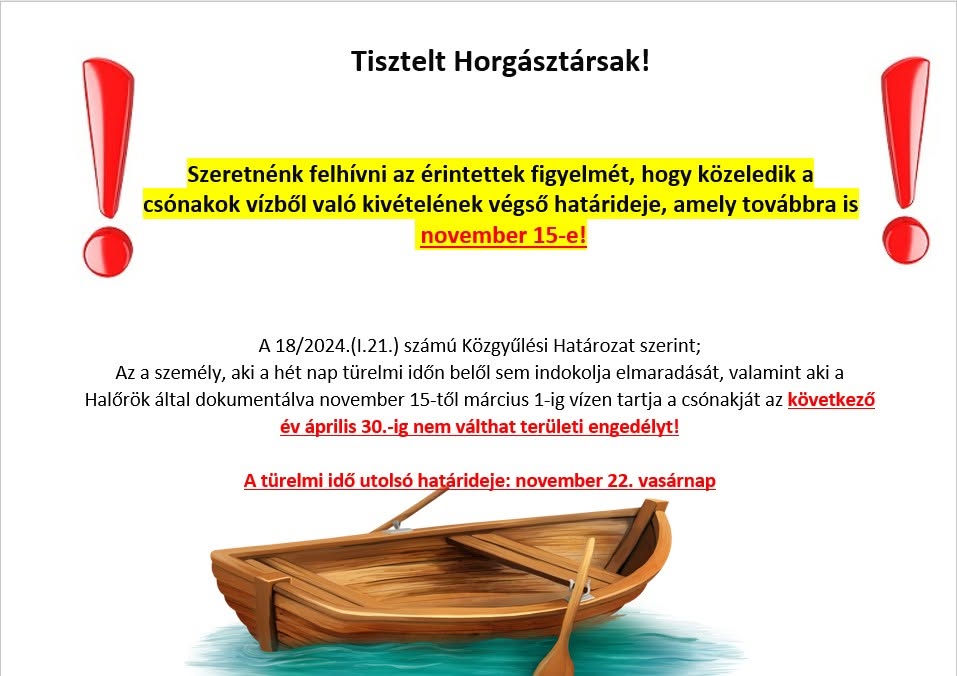 Tisztelt Horgásztársak!

Szeretnénk felhívni az érintettek figyelmét, hogy közeledik a csónakok vízből való kivételének végső határideje, amely továbbra is november 15-e!

A 18/2024.(I.21.) számú Közgyűlési Határozat szerint;
Az a személy, aki a hét nap türelmi időn belől sem indokolja elmaradását, valamint aki a Halőrök által dokumentálva november 15-től március 1-ig vízen tartja a csónakját az következő év április 30.-ig nem válthat területi engedélyt!

A türelmi idő utolsó határideje: november 22. vasárnap